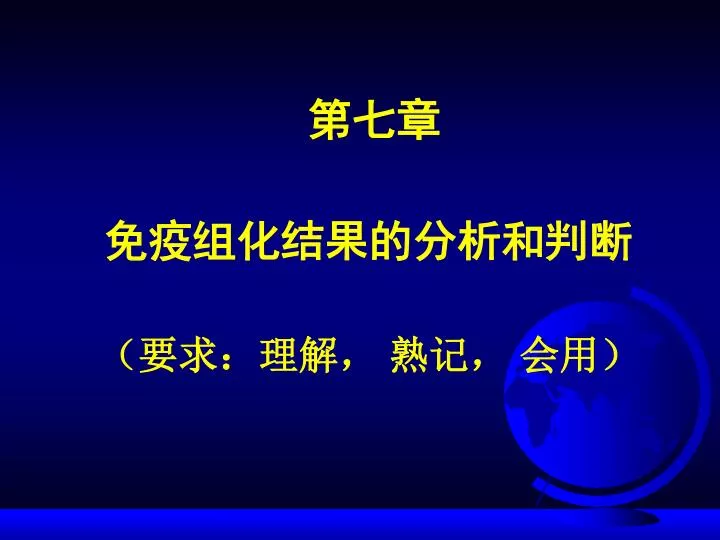 第七章

免疫组化结果的分析和判断

（要求：理解， 熟记， 会用）